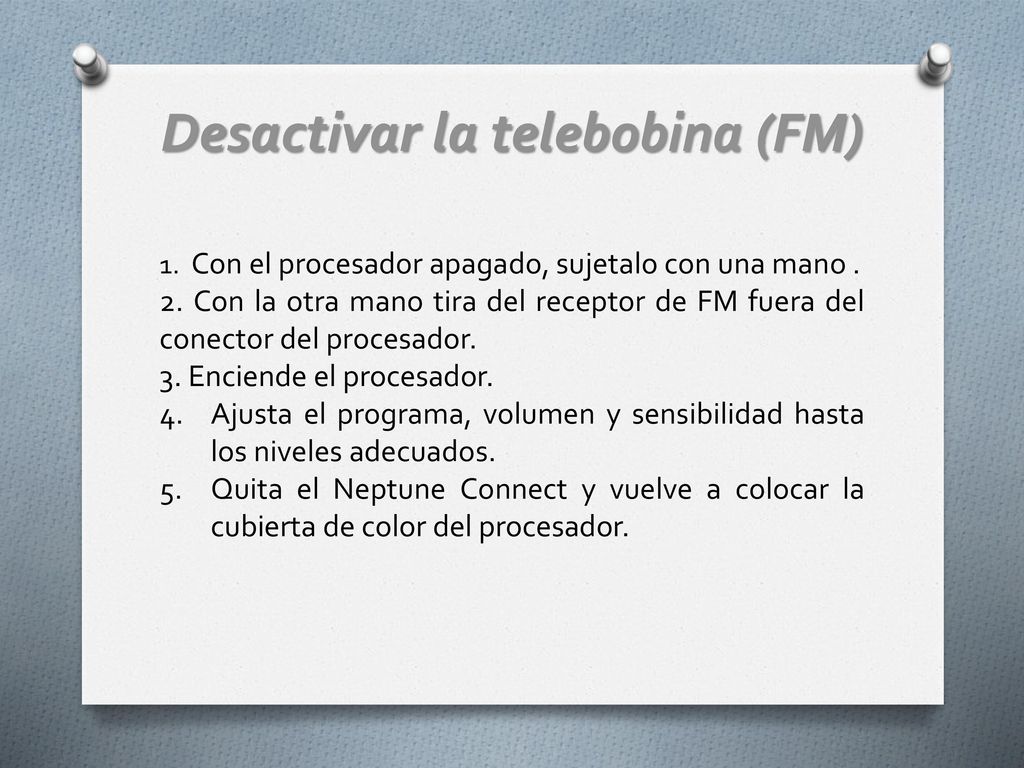 Desactivar la telebobina (FM)

1. Con el procesador apagado, sujetalo con una mano .
2. Con la otra mano tira del receptor de FM fuera del conector del procesador.
3. Enciende el procesador.
4. Ajusta el programa, volumen y sensibilidad hasta los niveles adecuados.
5. Quita el Neptune Connect y vuelve a colocar la cubierta de color del procesador.